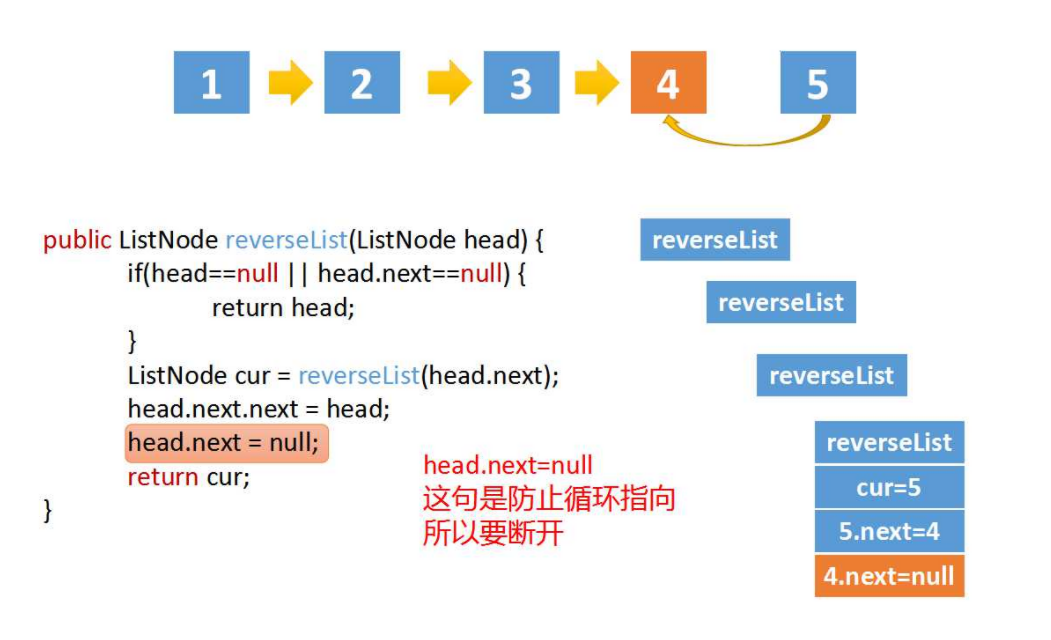 1 2 3 4 5

public ListNode reverseList(ListNode head) {
if(head==null || head.next==null) {
return head;
}
ListNode cur = reverseList(head.next);
head.next.next = head;
head.next = null;
return cur;
}

head.next=null
这句是防止循环指向
所以要断开

reverseList

reverseList

reverseList

reverseList
cur=5
5.next=4
4.next=null